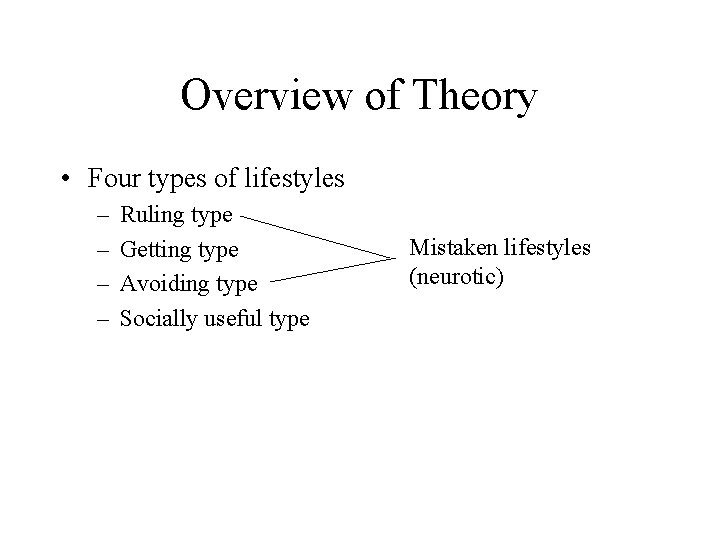 Overview of Theory

• Four types of lifestyles
  – Ruling type
  – Getting type
  – Avoiding type
  – Socially useful type

Mistaken lifestyles (neurotic)